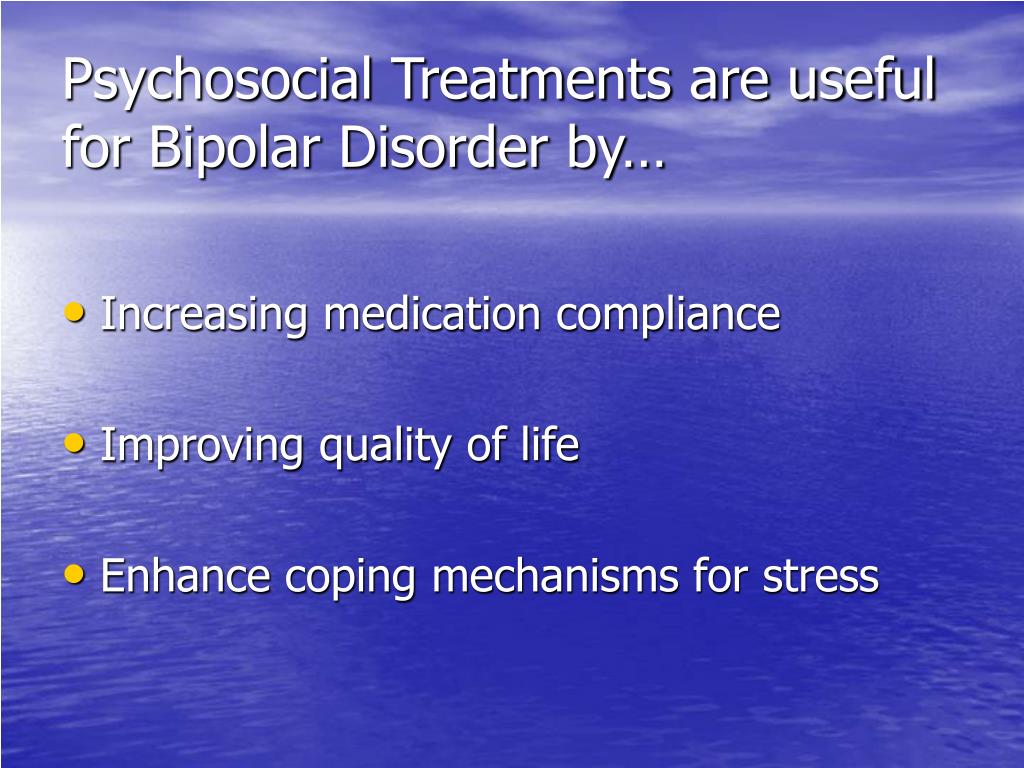 Psychosocial Treatments are useful for Bipolar Disorder by…

• Increasing medication compliance

• Improving quality of life

• Enhance coping mechanisms for stress